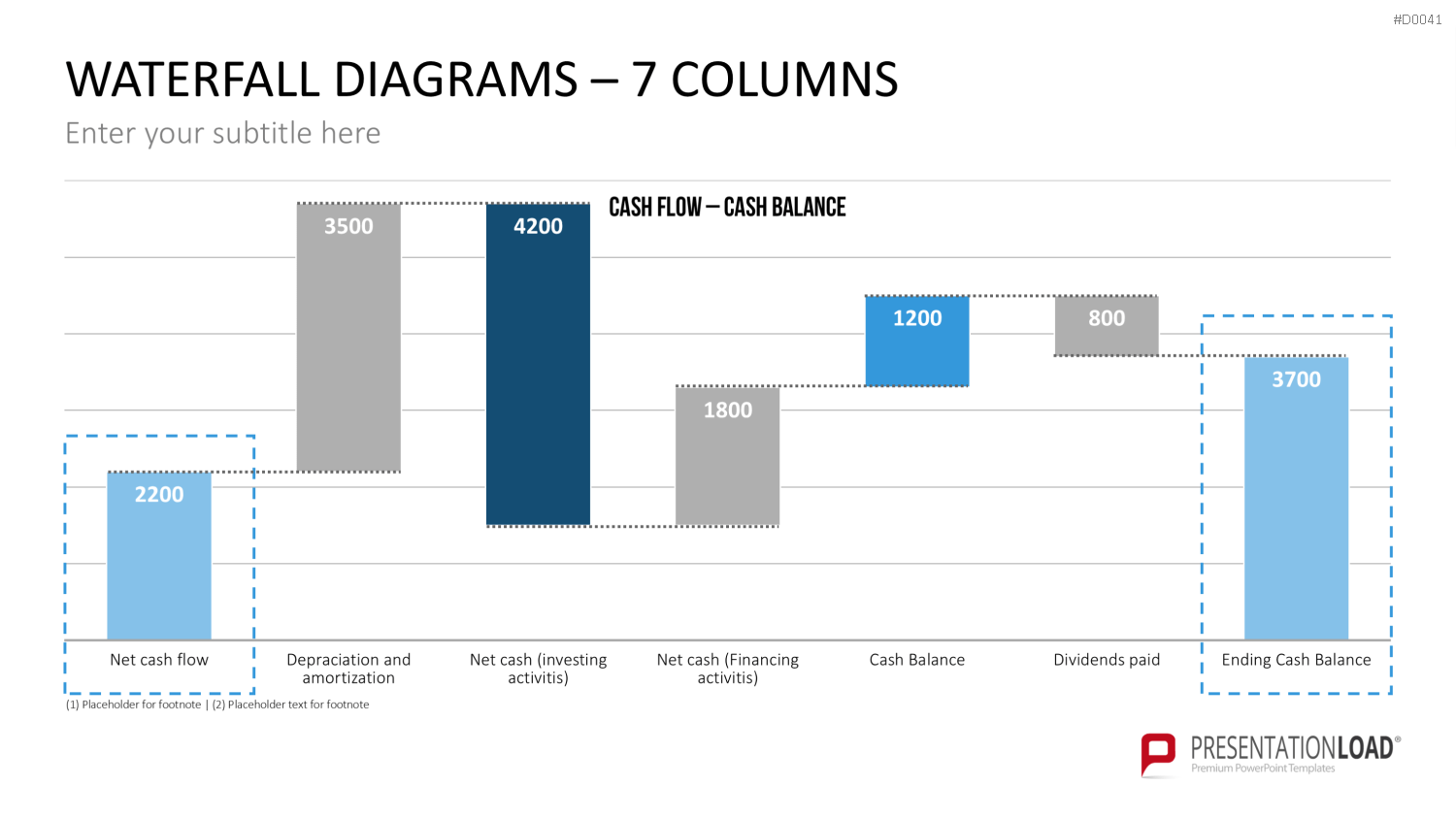 #D0041

WATERFALL DIAGRAMS – 7 COLUMNS

Enter your subtitle here

CASH FLOW – CASH BALANCE

2200
3500
4200
1800
1200
800
3700

Net cash flow
Depraciation and amortization
Net cash (investing activitis)
Net cash (Financing activitis)
Cash Balance
Dividends paid
Ending Cash Balance

(1) Placeholder for footnote | (2) Placeholder text for footnote

PRESENTATIONLOAD®
Premium PowerPoint Templates